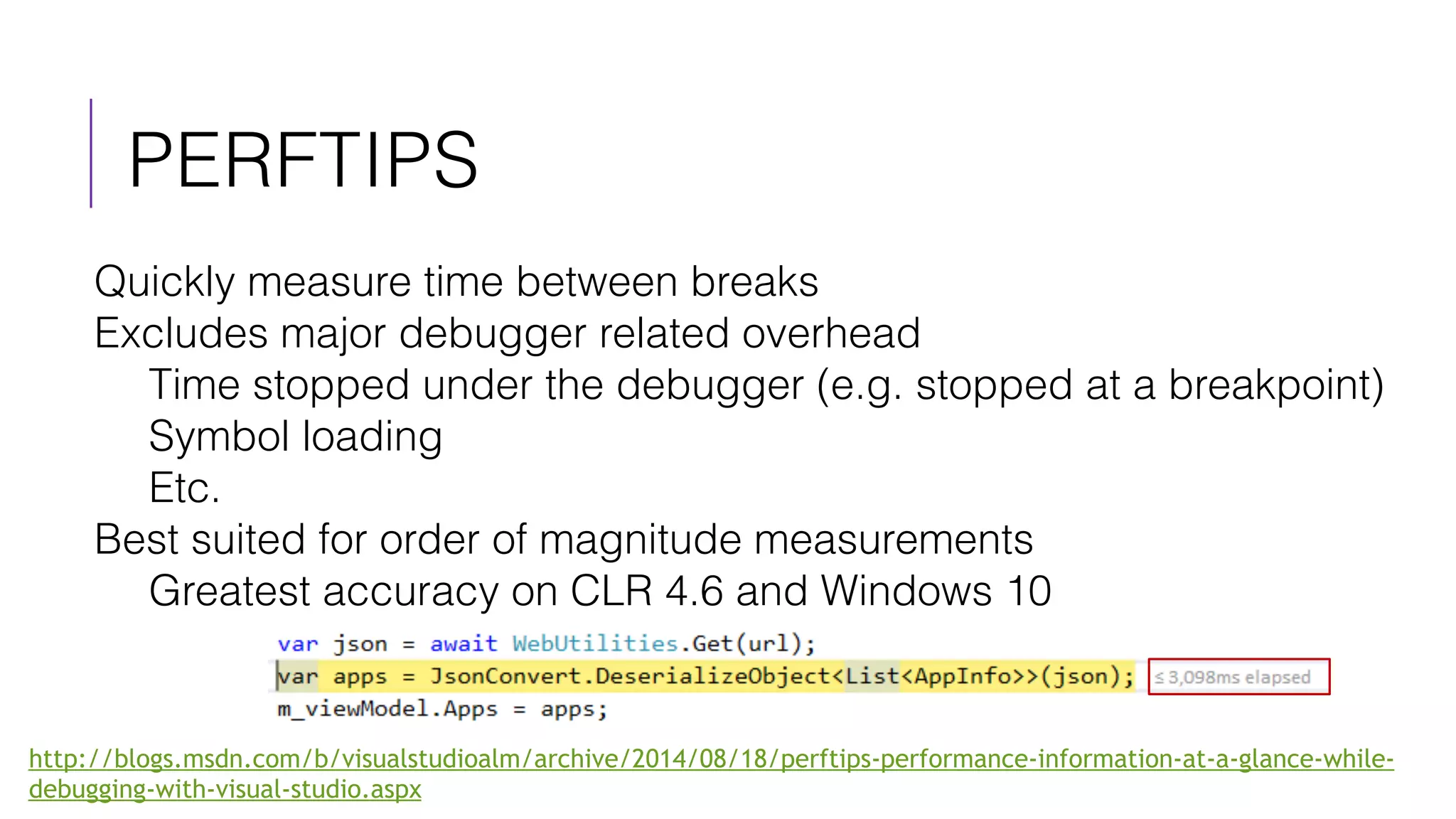 PERFTIPS

Quickly measure time between breaks
Excludes major debugger related overhead
Time stopped under the debugger (e.g. stopped at a breakpoint)
Symbol loading
Etc.
Best suited for order of magnitude measurements
Greatest accuracy on CLR 4.6 and Windows 10

var json = await WebUtilities.Get(url);
var apps = JsonConvert.DeserializeObject<List<AppInfo>>(json); ≤ 3,098ms elapsed
m_viewModel.Apps = apps;

http://blogs.msdn.com/b/visualstudioalm/archive/2014/08/18/perftips-performance-information-at-a-glance-while-debugging-with-visual-studio.aspx